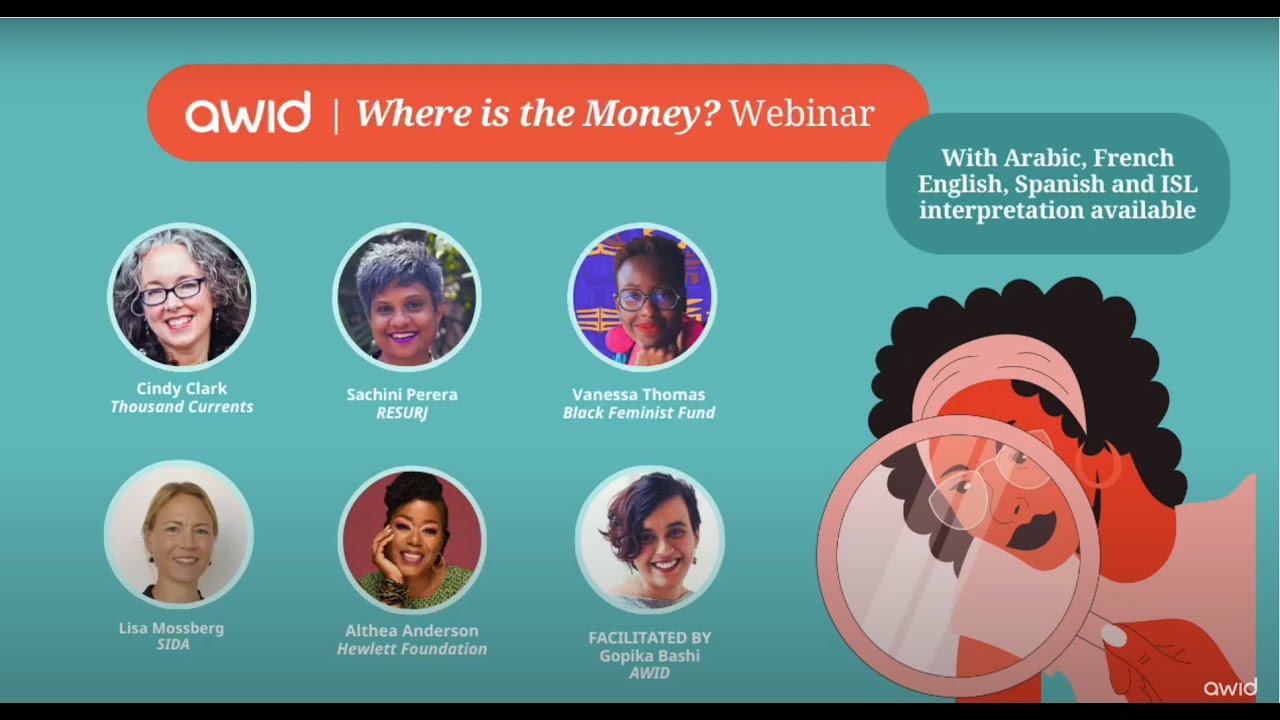 awid | Where is the Money? Webinar

With Arabic, French English, Spanish and ISL interpretation available

Cindy Clark
Thousand Currents

Sachini Perera
RESURJ

Vanessa Thomas
Black Feminist Fund

Lisa Mossberg
SIDA

Althea Anderson
Hewlett Foundation

FACILITATED BY
Gopika Bashi
AWID

awid